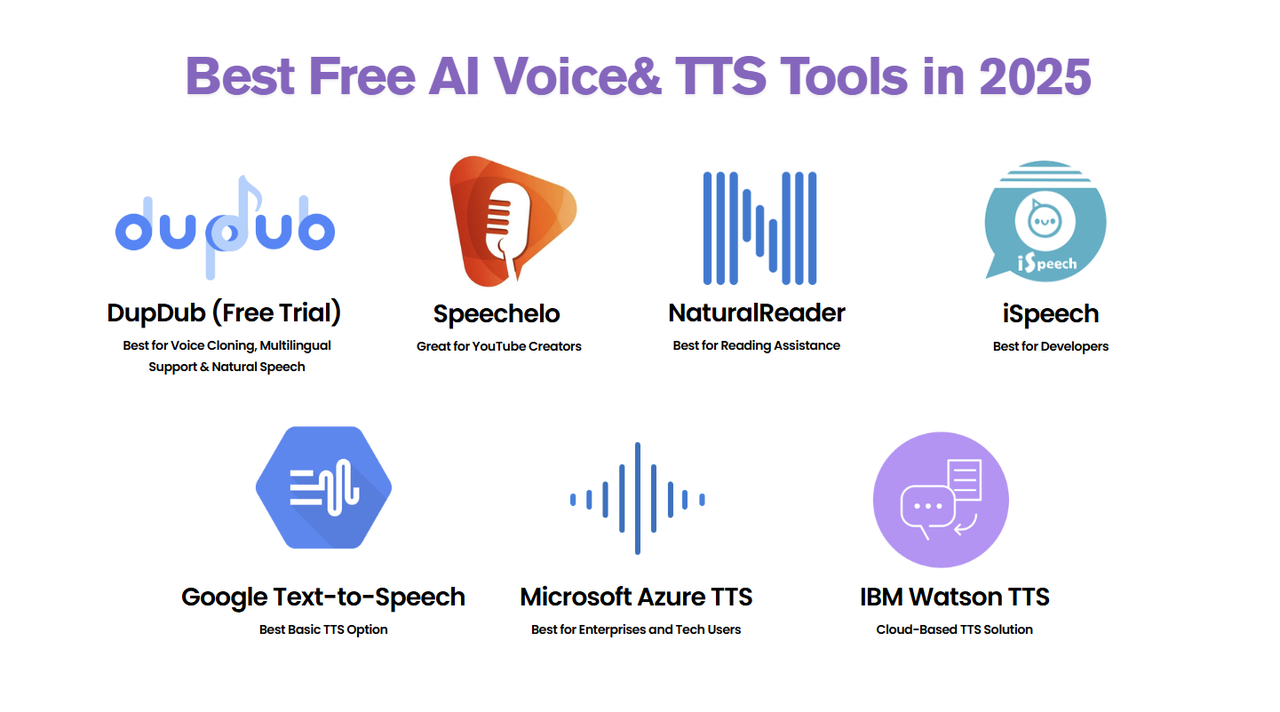 Best Free AI Voice& TTS Tools in 2025

dupdub

DupDub (Free Trial)
Best for Voice Cloning, Multilingual Support & Natural Speech

Speechelo
Great for YouTube Creators

NaturalReader
Best for Reading Assistance

iSpeech

iSpeech
Best for Developers

Google Text-to-Speech
Best Basic TTS Option

Microsoft Azure TTS
Best for Enterprises and Tech Users

IBM Watson TTS
Cloud-Based TTS Solution